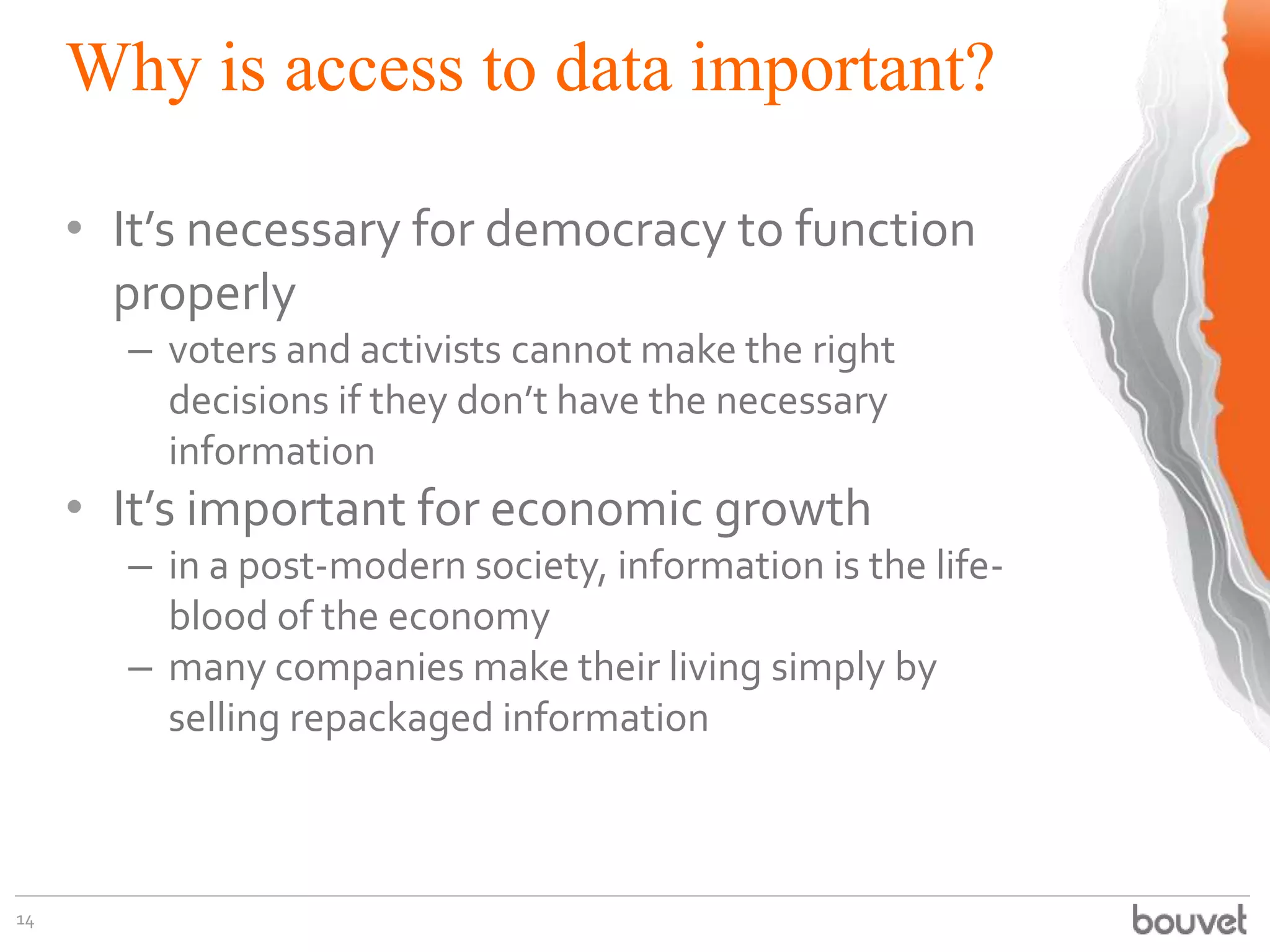 Why is access to data important?

• It's necessary for democracy to function properly

– voters and activists cannot make the right decisions if they don't have the necessary information

• It's important for economic growth

– in a post-modern society, information is the life-blood of the economy

– many companies make their living simply by selling repackaged information

14

bouvet